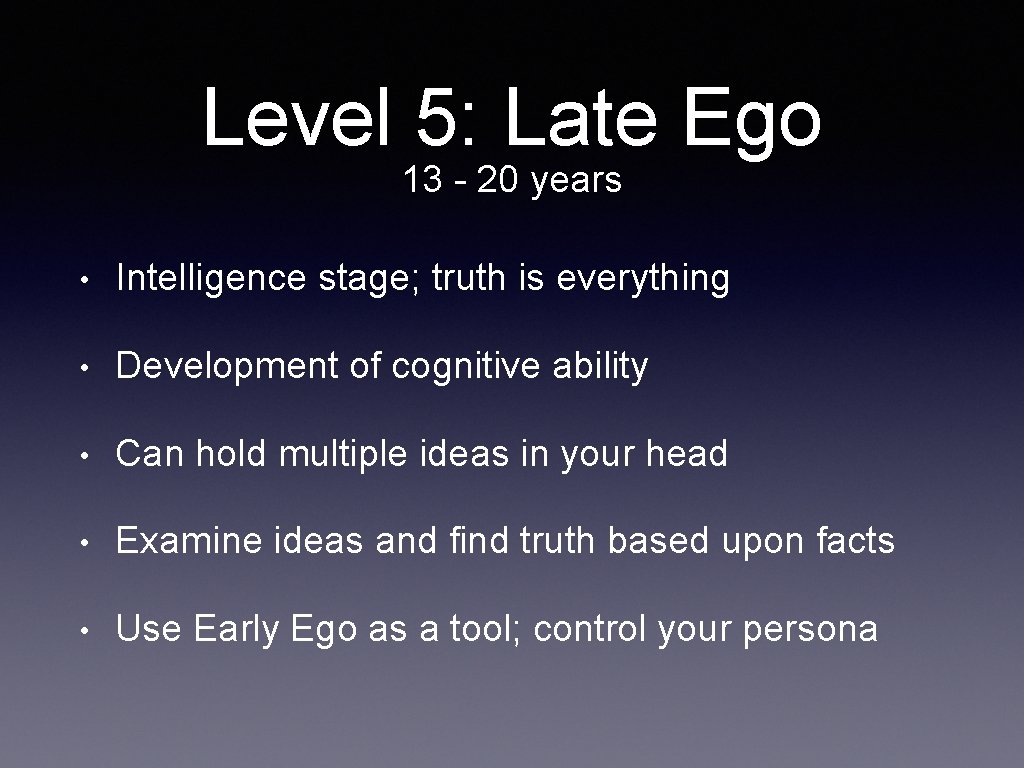 Level 5: Late Ego
13 - 20 years

• Intelligence stage; truth is everything

• Development of cognitive ability

• Can hold multiple ideas in your head

• Examine ideas and find truth based upon facts

• Use Early Ego as a tool; control your persona